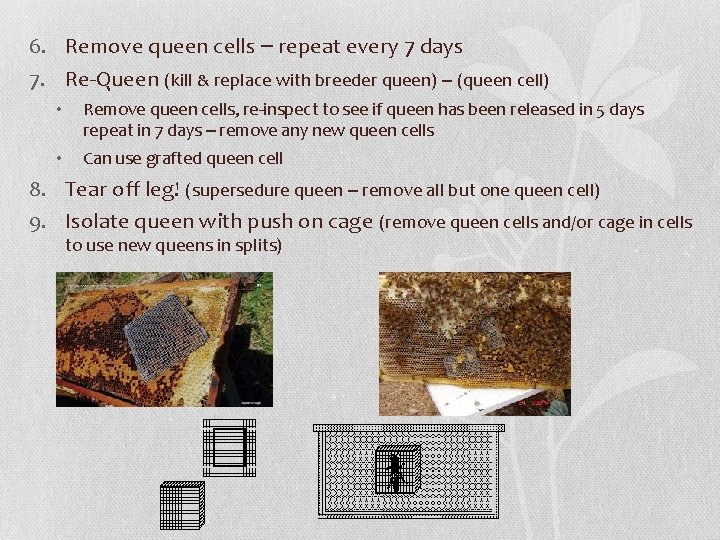 6. Remove queen cells – repeat every 7 days

7. Re-Queen (kill & replace with breeder queen) – (queen cell)

• Remove queen cells, re-inspect to see if queen has been released in 5 days repeat in 7 days – remove any new queen cells

• Can use grafted queen cell

8. Tear off leg! (supersedure queen – remove all but one queen cell)

9. Isolate queen with push on cage (remove queen cells and/or cage in cells to use new queens in splits)